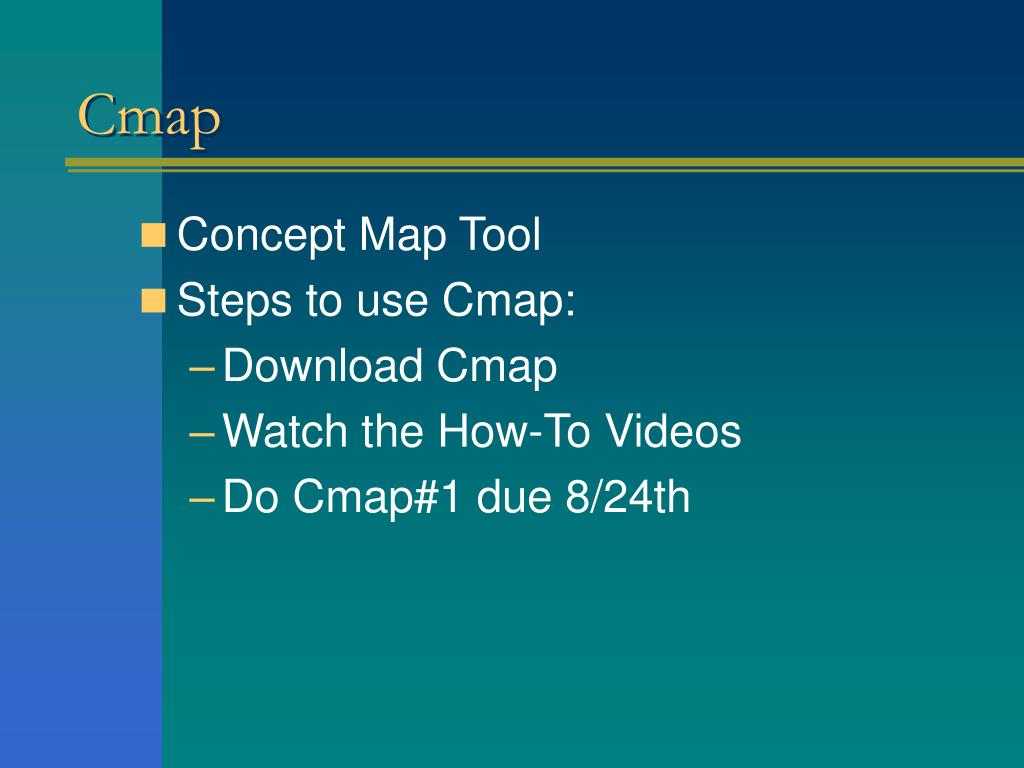 Cmap

Concept Map Tool
Steps to use Cmap:
– Download Cmap
– Watch the How-To Videos
– Do Cmap#1 due 8/24th